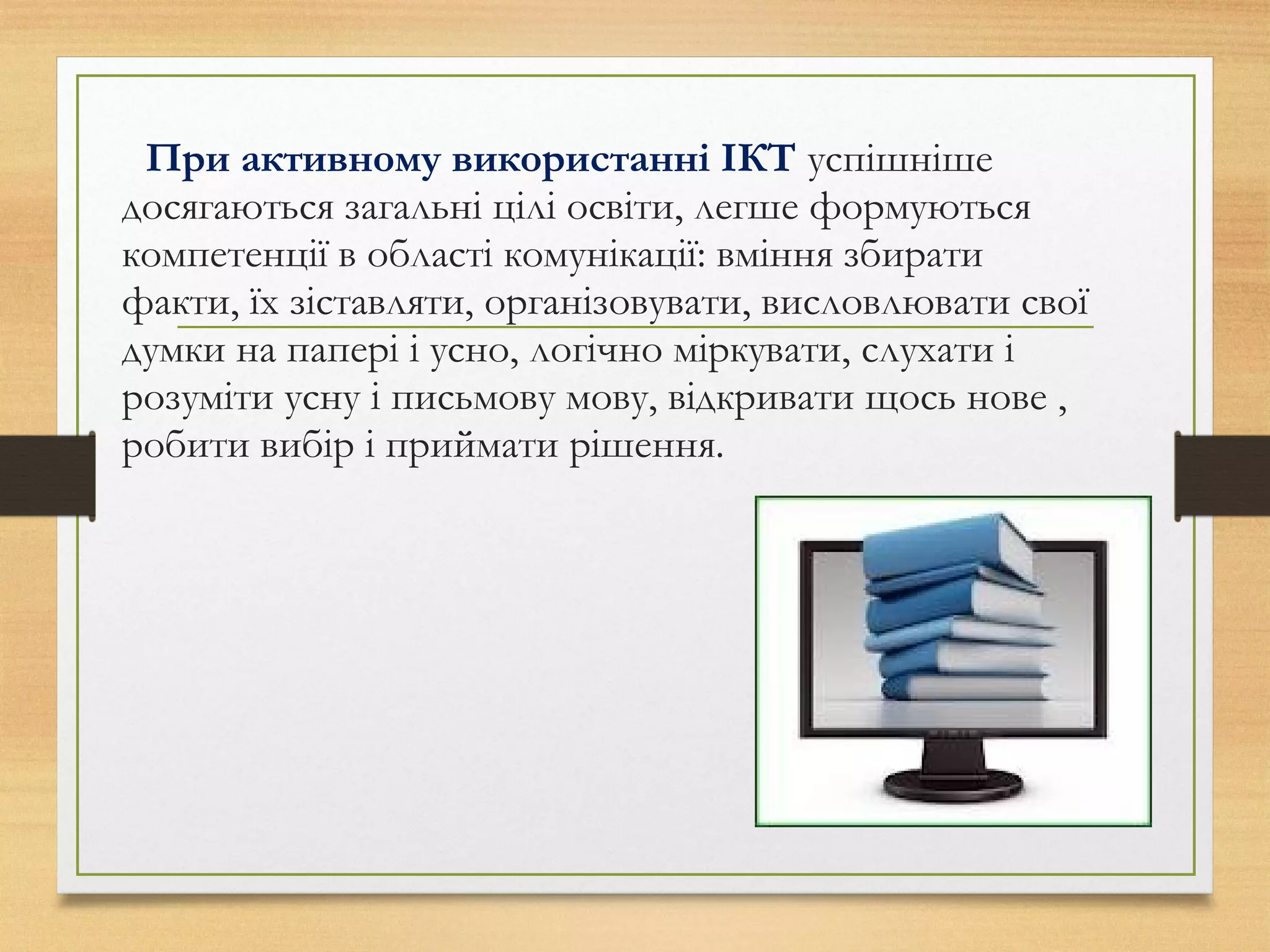 При активному використанні ІКТ успішніше досягаються загальні цілі освіти, легше формуються компетенції в області комунікації: вміння збирати факти, їх зіставляти, організовувати, висловлювати свої думки на папері і усно, логічно міркувати, слухати і розуміти усну і письмову мову, відкривати щось нове , робити вибір і приймати рішення.